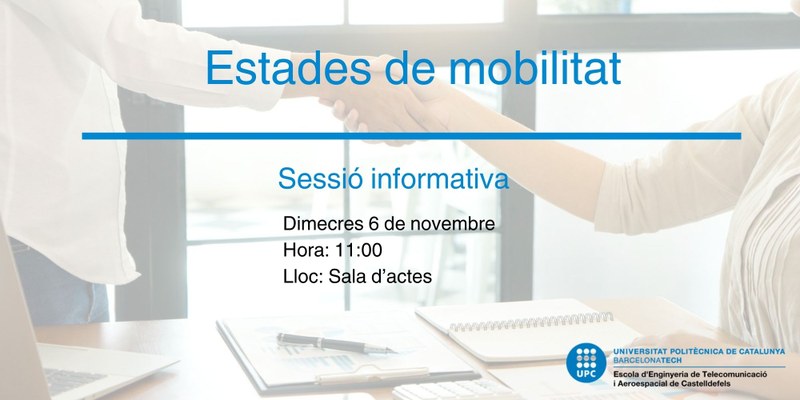 Estades de mobilitat

Sessió informativa

Dimecres 6 de novembre
Hora: 11:00
Lloc: Sala d'actes

UPC
UNIVERSITAT POLITÈCNICA DE CATALUNYA
BARCELONATECH
Escola d'Enginyeria de Telecomunicació i Aeroespacial de Castelldefels